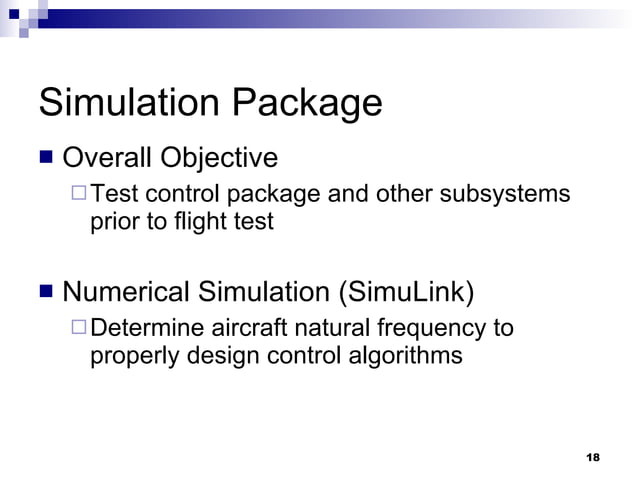 Simulation Package

Overall Objective

Test control package and other subsystems prior to flight test

Numerical Simulation (SimuLink)

Determine aircraft natural frequency to properly design control algorithms

18